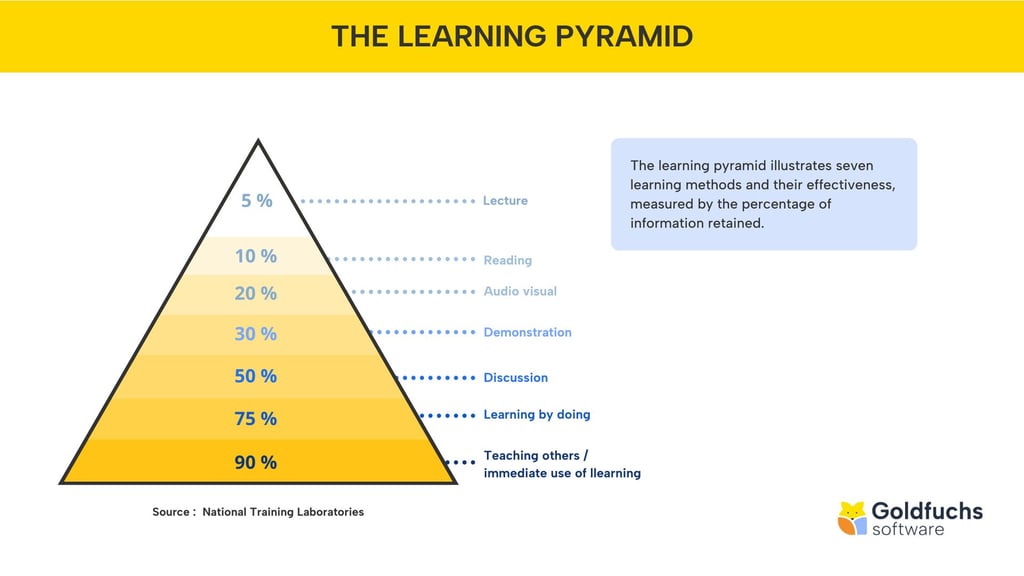 THE LEARNING PYRAMID

The learning pyramid illustrates seven learning methods and their effectiveness, measured by the percentage of information retained.

5 % Lecture
10 % Reading
20 % Audio visual
30 % Demonstration
50 % Discussion
75 % Learning by doing
90 % Teaching others / immediate use of llearning

Source : National Training Laboratories

Goldfuchs software